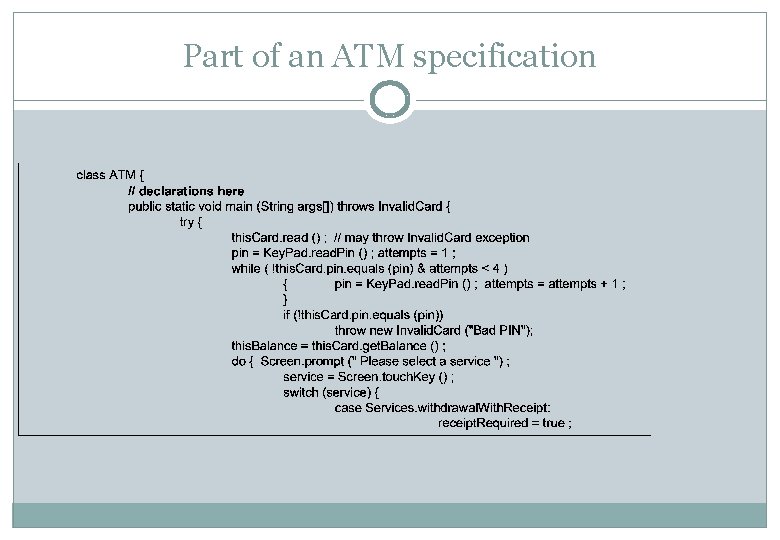 Part of an ATM specification

class ATM {
// declarations here
public static void main (String args[]) throws InvalidCard {
try {
thisCard.read () ; // may throw InvalidCard exception
pin = KeyPad.readPin () ; attempts = 1 ;
while ( !thisCard.pin.equals (pin) & attempts < 4 )
{ pin = KeyPad.readPin () ; attempts = attempts + 1 ;
}
if (!thisCard.pin.equals (pin))
throw new InvalidCard ("Bad PIN");
thisBalance = thisCard.getBalance () ;
do { Screen.prompt (" Please select a service ") ;
service = Screen.touchKey () ;
switch (service) {
case Services.withdrawalWithReceipt:
receiptRequired = true ;